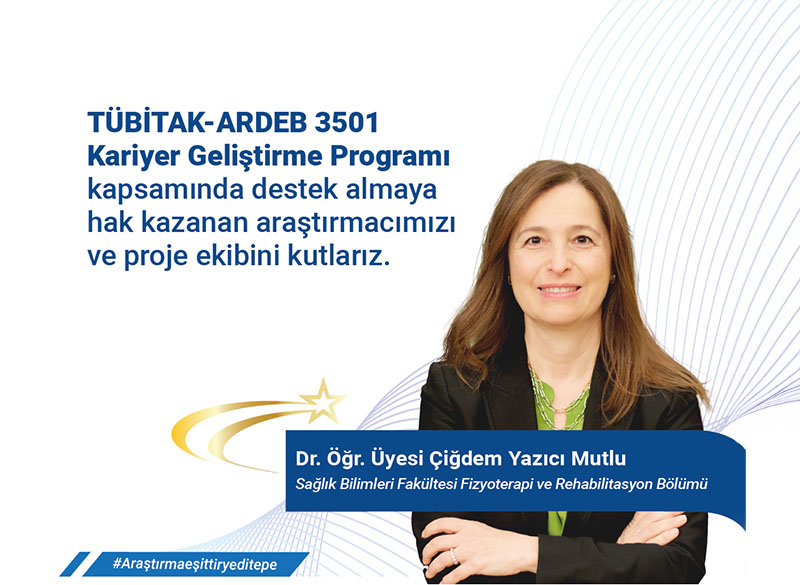 TÜBİTAK-ARDEB 3501 Kariyer Geliştirme Programı kapsamında destek almaya hak kazanan araştırmacımızı ve proje ekibini kutlarız.

Dr. Öğr. Üyesi Çiğdem Yazıcı Mutlu
Sağlık Bilimleri Fakültesi Fizyoterapi ve Rehabilitasyon Bölümü

#Araştırmaeşittiryeditepe